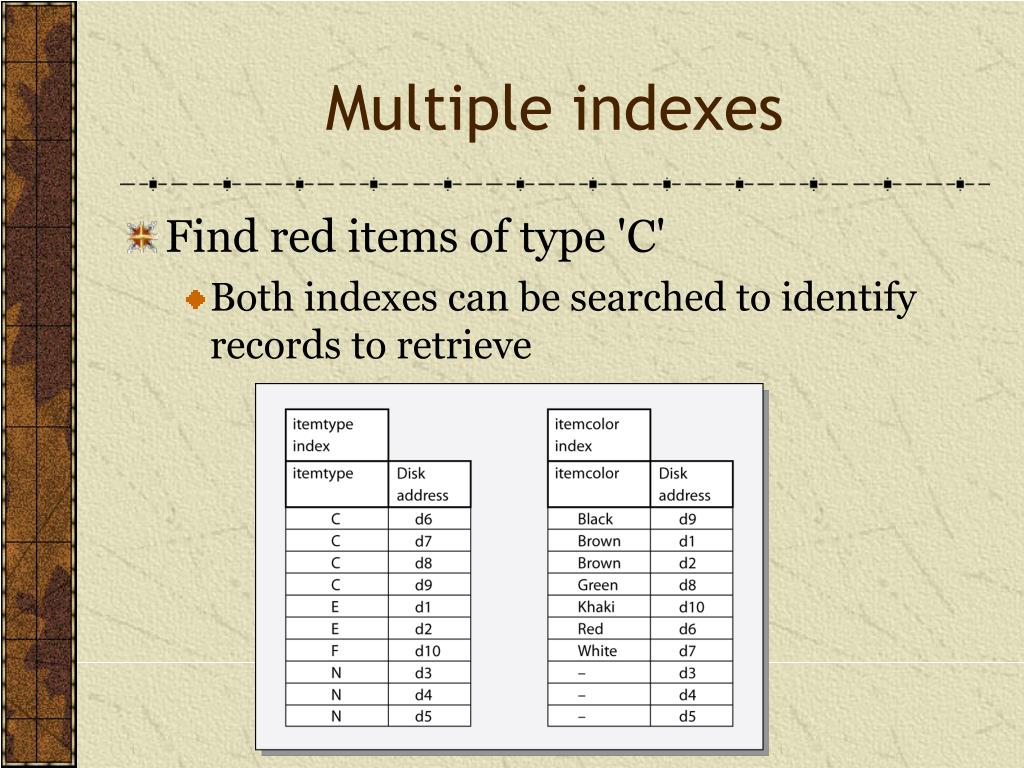 Multiple indexes

Find red items of type 'C'

Both indexes can be searched to identify records to retrieve

itemtype index

| itemtype | Disk address |
|---|---|
| C | d6 |
| C | d7 |
| C | d8 |
| C | d9 |
| E | d1 |
| E | d2 |
| F | d10 |
| N | d3 |
| N | d4 |
| N | d5 |

itemcolor index

| itemcolor | Disk address |
|---|---|
| Black | d9 |
| Brown | d1 |
| Brown | d2 |
| Green | d8 |
| Khaki | d10 |
| Red | d6 |
| White | d7 |
| – | d3 |
| – | d4 |
| – | d5 |